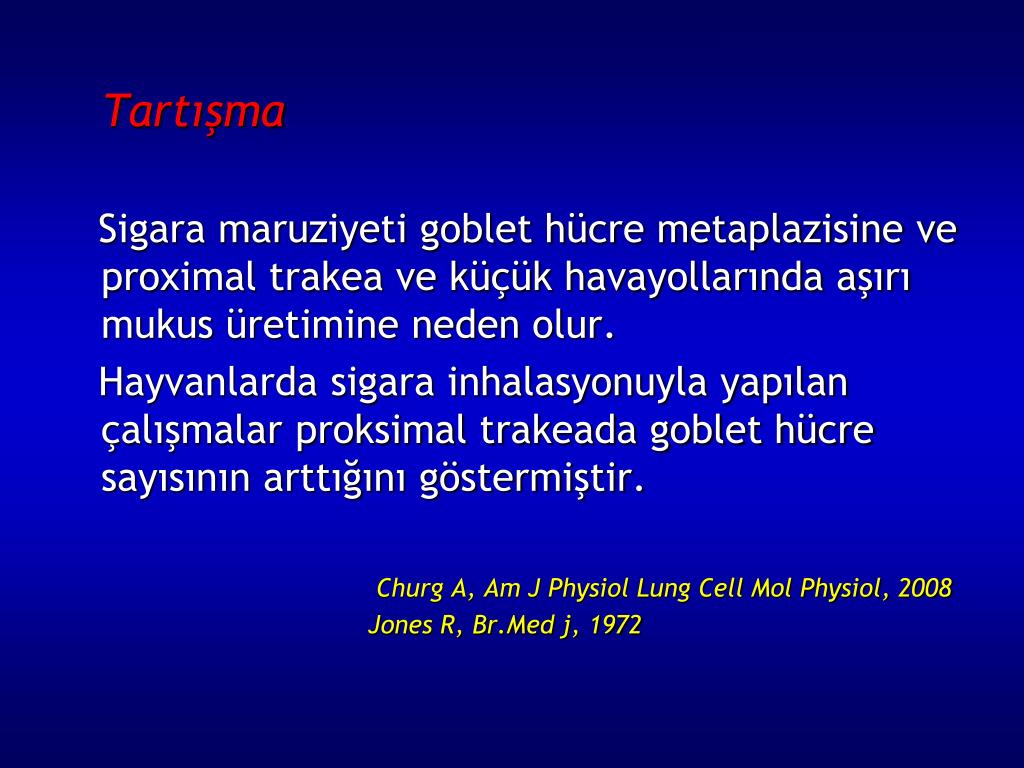 Tartışma

Sigara maruziyeti goblet hücre metaplazisine ve proximal trakea ve küçük havayollarında aşırı mukus üretimine neden olur.

Hayvanlarda sigara inhalasyonuyla yapılan çalışmalar proksimal trakeada goblet hücre sayısının arttığını göstermiştir.

Churg A, Am J Physiol Lung Cell Mol Physiol, 2008
Jones R, Br.Med j, 1972